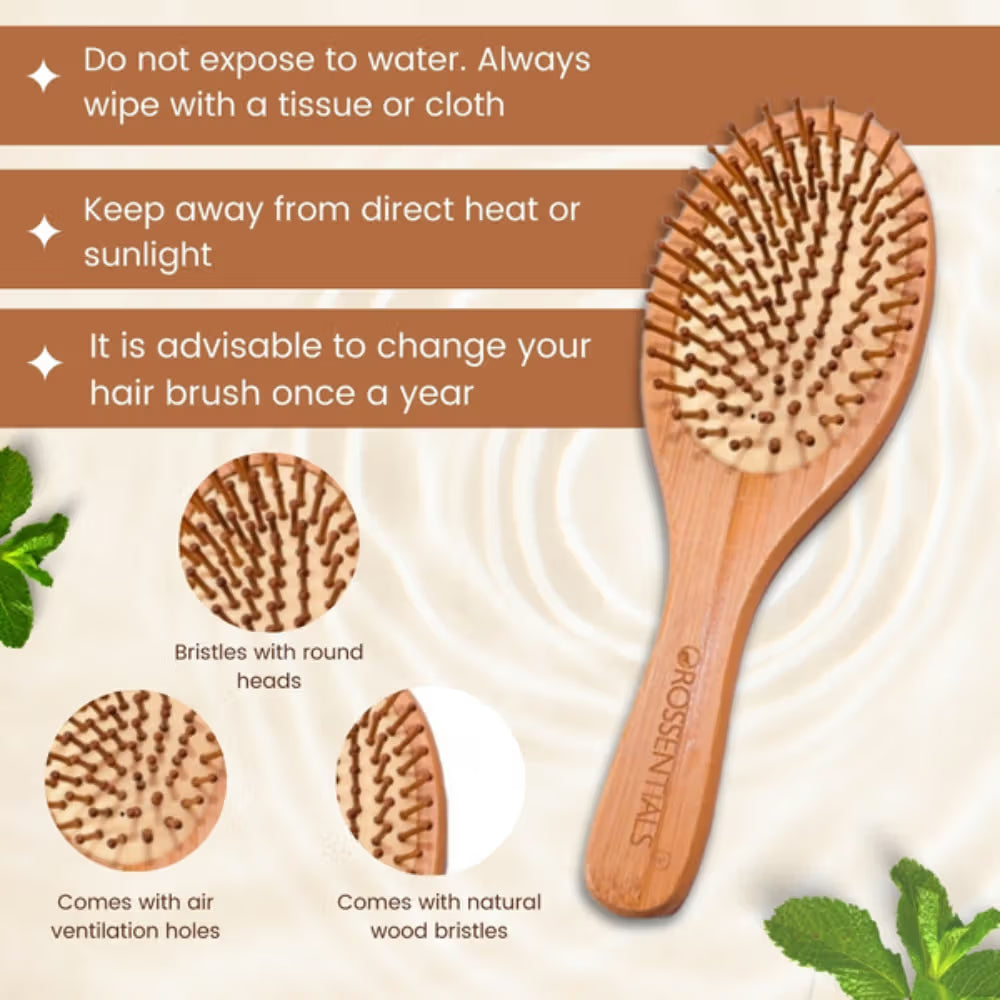 Do not expose to water. Always wipe with a tissue or cloth

Keep away from direct heat or sunlight

It is advisable to change your hair brush once a year

Bristles with round heads

Comes with air ventilation holes

Comes with natural wood bristles

ROSSENTIALS